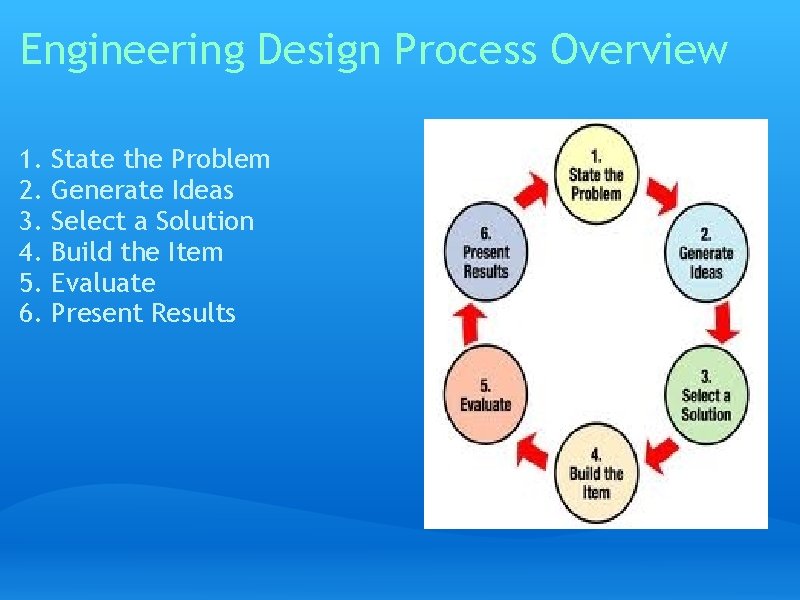 Engineering Design Process Overview

1. State the Problem
2. Generate Ideas
3. Select a Solution
4. Build the Item
5. Evaluate
6. Present Results

1. State the Problem

2. Generate Ideas

3. Select a Solution

4. Build the Item

5. Evaluate

6. Present Results